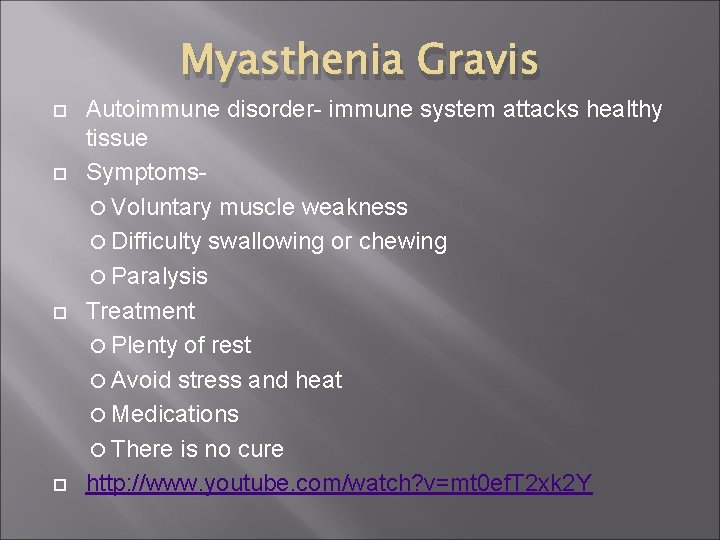 Myasthenia Gravis

Autoimmune disorder- immune system attacks healthy tissue

Symptoms-

Voluntary muscle weakness

Difficulty swallowing or chewing

Paralysis

Treatment

Plenty of rest

Avoid stress and heat

Medications

There is no cure

http://www.youtube.com/watch?v=mt0efT2xk2Y